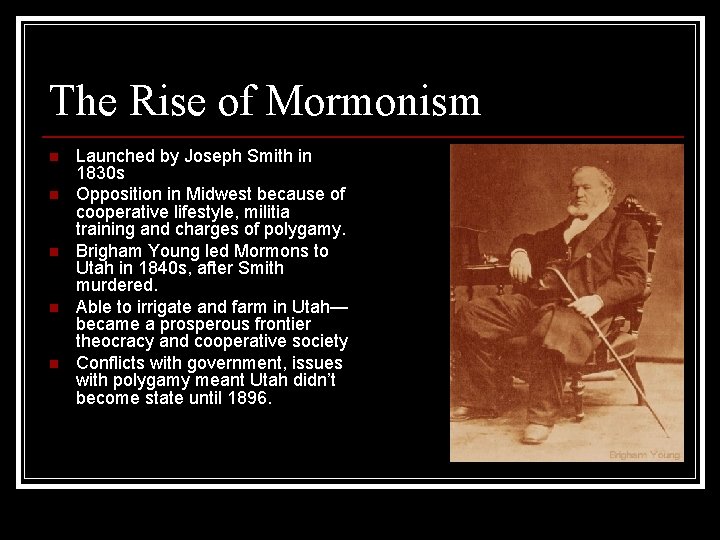 The Rise of Mormonism

- Launched by Joseph Smith in 1830s
- Opposition in Midwest because of cooperative lifestyle, militia training and charges of polygamy.
- Brigham Young led Mormons to Utah in 1840s, after Smith murdered.
- Able to irrigate and farm in Utah—became a prosperous frontier theocracy and cooperative society
- Conflicts with government, issues with polygamy meant Utah didn't become state until 1896.

Brigham Young